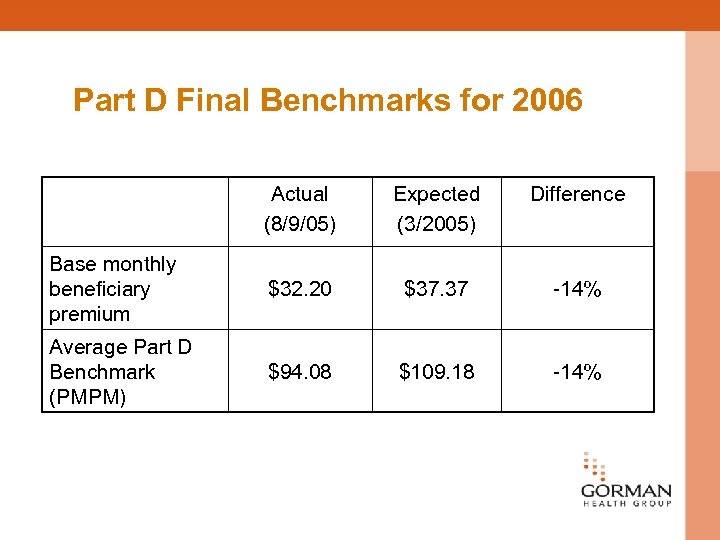 Part D Final Benchmarks for 2006

| | Actual (8/9/05) | Expected (3/2005) | Difference |
|---|---|---|---|
| Base monthly beneficiary premium | \$32.20 | \$37.37 | -14% |
| Average Part D Benchmark (PMPM) | \$94.08 | \$109.18 | -14% |

GORMAN
HEALTH GROUP